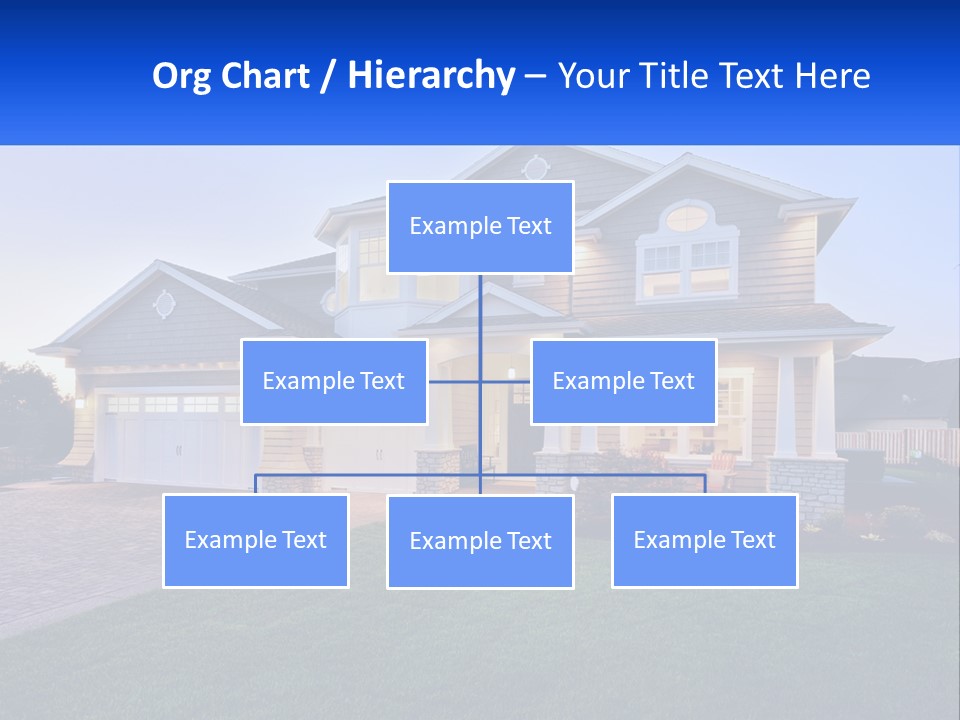 Org Chart / Hierarchy – Your Title Text Here

Example Text

Example Text

Example Text

Example Text

Example Text

Example Text